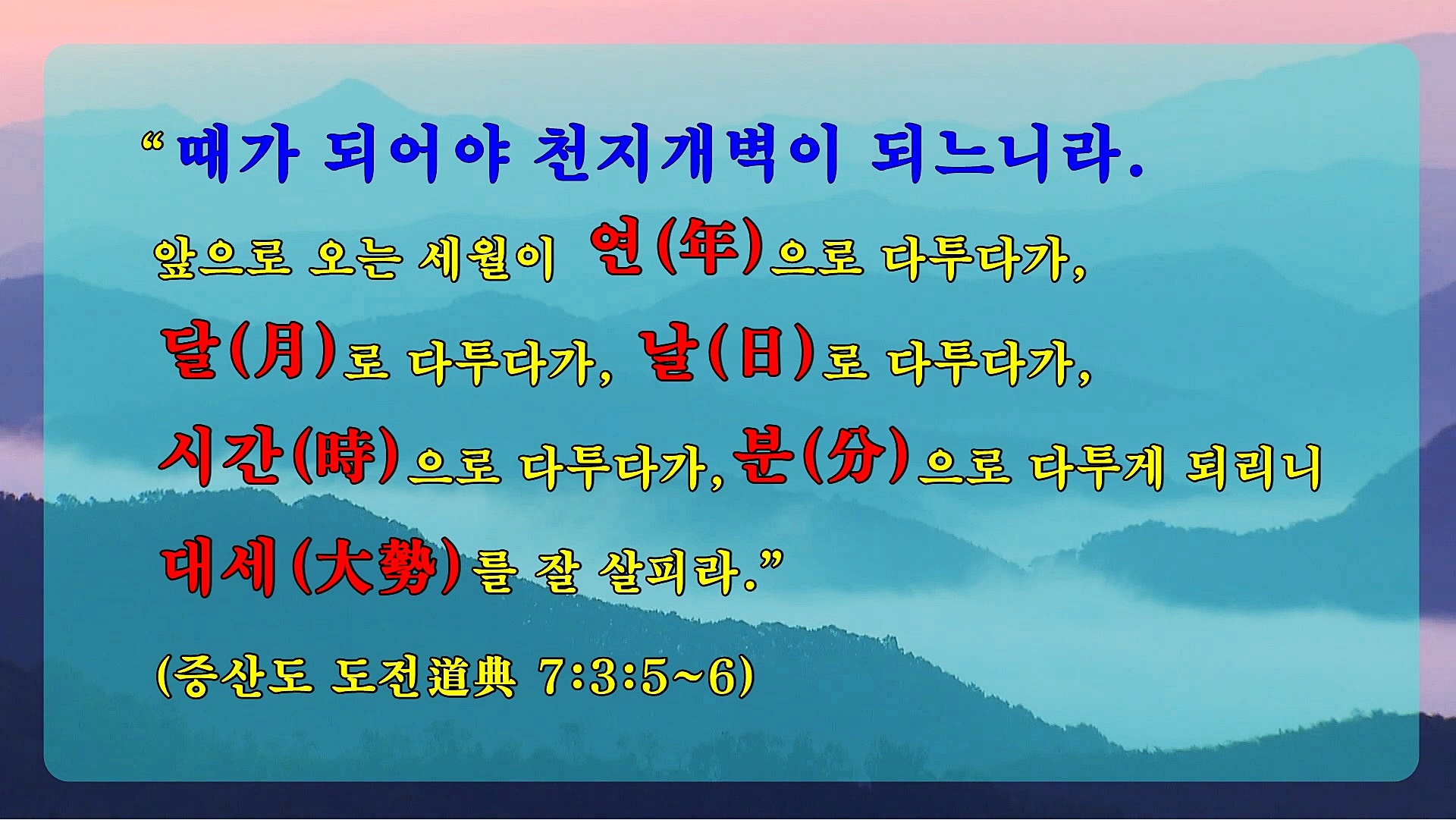 “때가 되어야 천지개벽이 되느니라.

앞으로 오는 세월이 연(年)으로 다투다가,

달(月)로 다투다가, 날(日)로 다투다가,

시간(時)으로 다투다가, 분(分)으로 다투게 되리니

대세(大勢)를 잘 살피라.”

(증산도 도전道典 7:3:5~6)